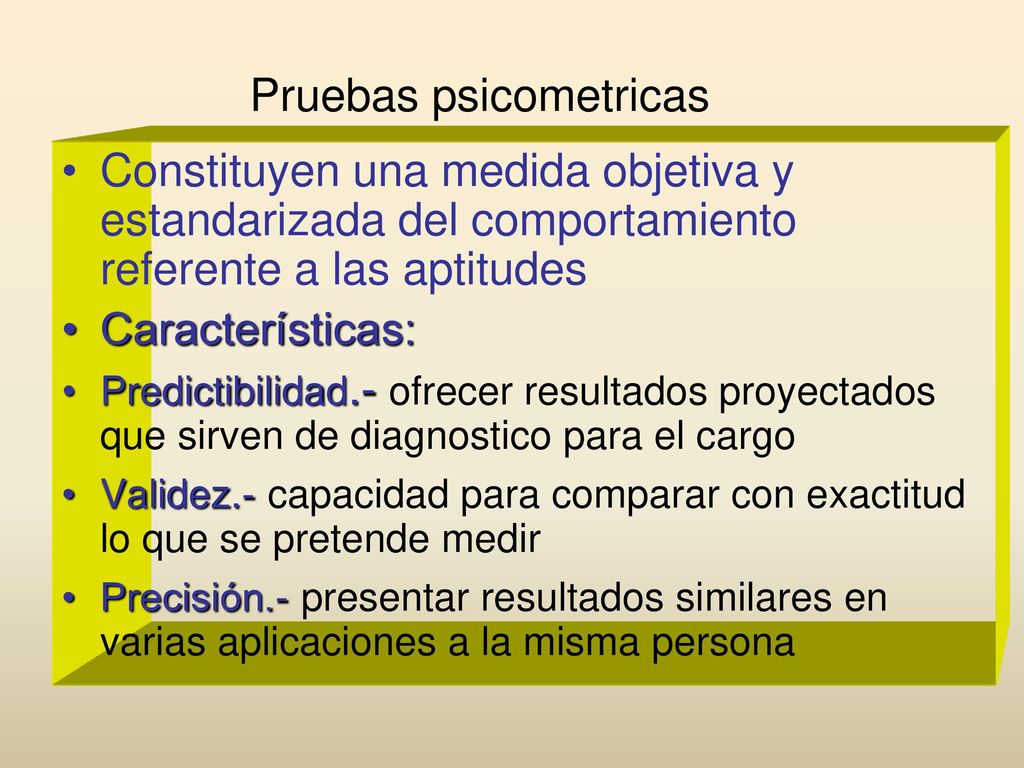 Pruebas psicometricas

• Constituyen una medida objetiva y estandarizada del comportamiento referente a las aptitudes
• Características:
• Predictibilidad.- ofrecer resultados proyectados que sirven de diagnostico para el cargo
• Validez.- capacidad para comparar con exactitud lo que se pretende medir
• Precisión.- presentar resultados similares en varias aplicaciones a la misma persona